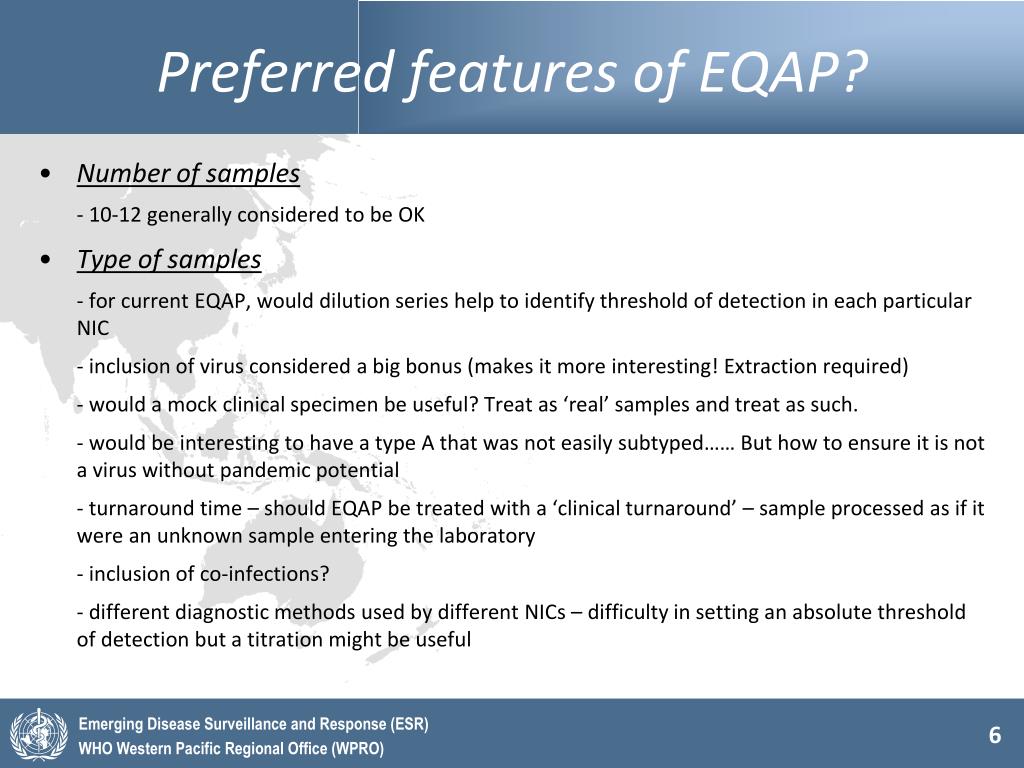 Preferred features of EQAP?

• Number of samples

- 10-12 generally considered to be OK

• Type of samples

- for current EQAP, would dilution series help to identify threshold of detection in each particular NIC

- inclusion of virus considered a big bonus (makes it more interesting! Extraction required)

- would a mock clinical specimen be useful? Treat as ‘real’ samples and treat as such.

- would be interesting to have a type A that was not easily subtyped…… But how to ensure it is not a virus without pandemic potential

- turnaround time – should EQAP be treated with a ‘clinical turnaround’ – sample processed as if it were an unknown sample entering the laboratory

- inclusion of co-infections?

- different diagnostic methods used by different NICs – difficulty in setting an absolute threshold of detection but a titration might be useful

Emerging Disease Surveillance and Response (ESR)
WHO Western Pacific Regional Office (WPRO)

6